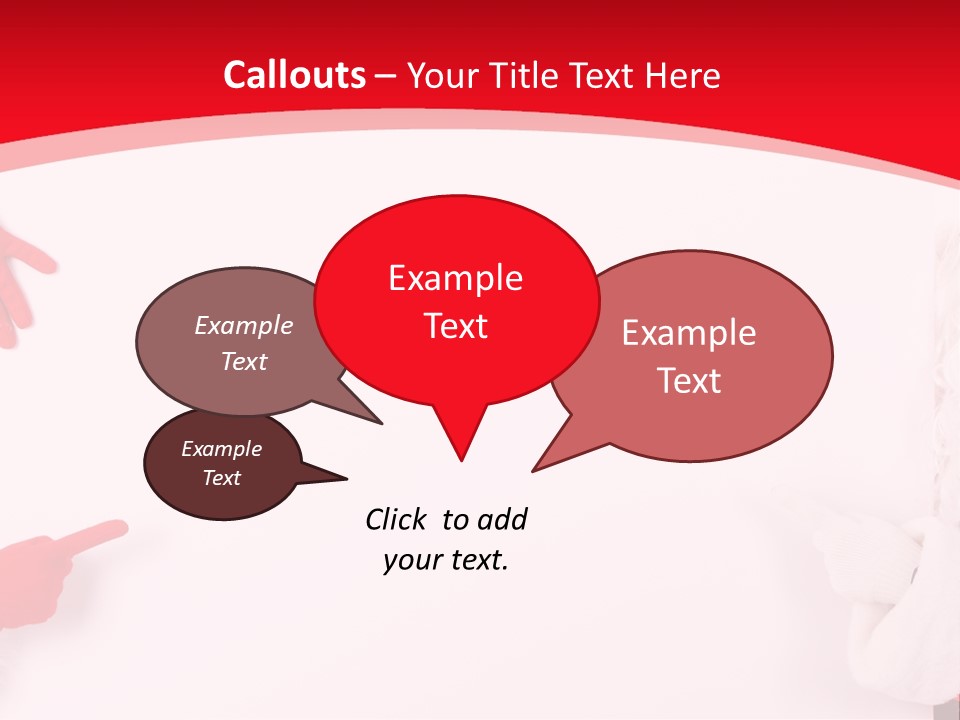 Callouts – Your Title Text Here

Example Text

Example Text

Example Text

Example Text

Click to add your text.